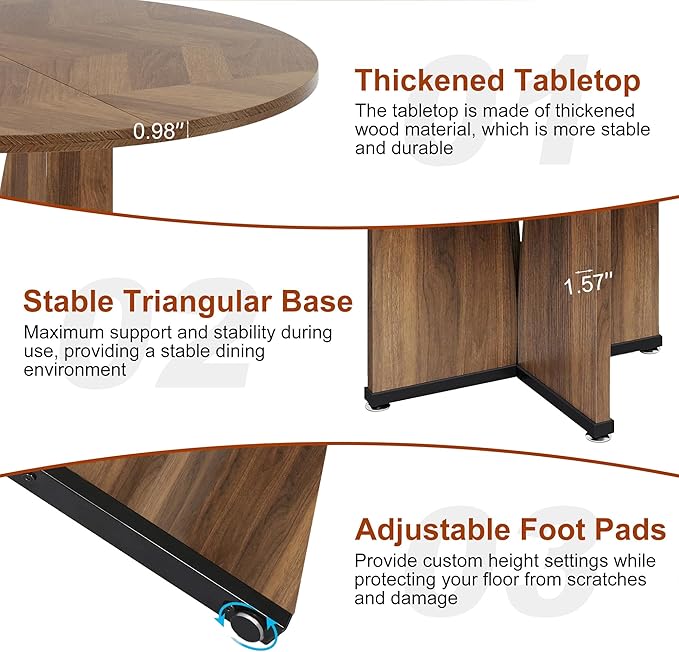 0.98"

01

Thickened Tabletop

The tabletop is made of thickened wood material, which is more stable and durable

02

Stable Triangular Base

Maximum support and stability during use, providing a stable dining environment

1.57"

03

Adjustable Foot Pads

Provide custom height settings while protecting your floor from scratches and damage